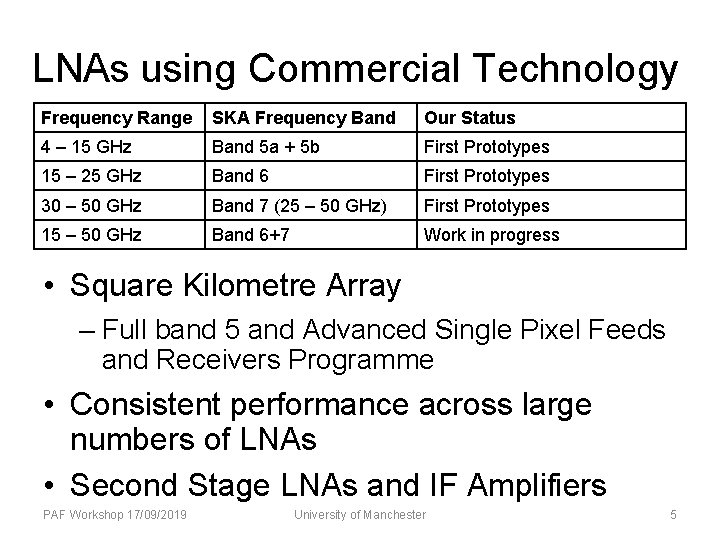 LNAs using Commercial Technology

| Frequency Range | SKA Frequency Band | Our Status |
|---|---|---|
| 4 – 15 GHz | Band 5a + 5b | First Prototypes |
| 15 – 25 GHz | Band 6 | First Prototypes |
| 30 – 50 GHz | Band 7 (25 – 50 GHz) | First Prototypes |
| 15 – 50 GHz | Band 6+7 | Work in progress |

• Square Kilometre Array
– Full band 5 and Advanced Single Pixel Feeds and Receivers Programme
• Consistent performance across large numbers of LNAs
• Second Stage LNAs and IF Amplifiers

PAF Workshop 17/09/2019 University of Manchester 5